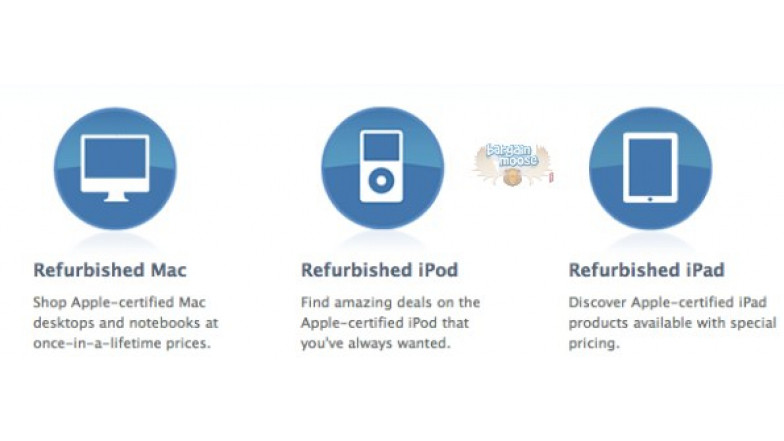 bargain moose

Refurbished Mac

Shop Apple-certified Mac desktops and notebooks at once-in-a-lifetime prices.

Refurbished iPod

Find amazing deals on the Apple-certified iPod that you've always wanted.

Refurbished iPad

Discover Apple-certified iPad products available with special pricing.